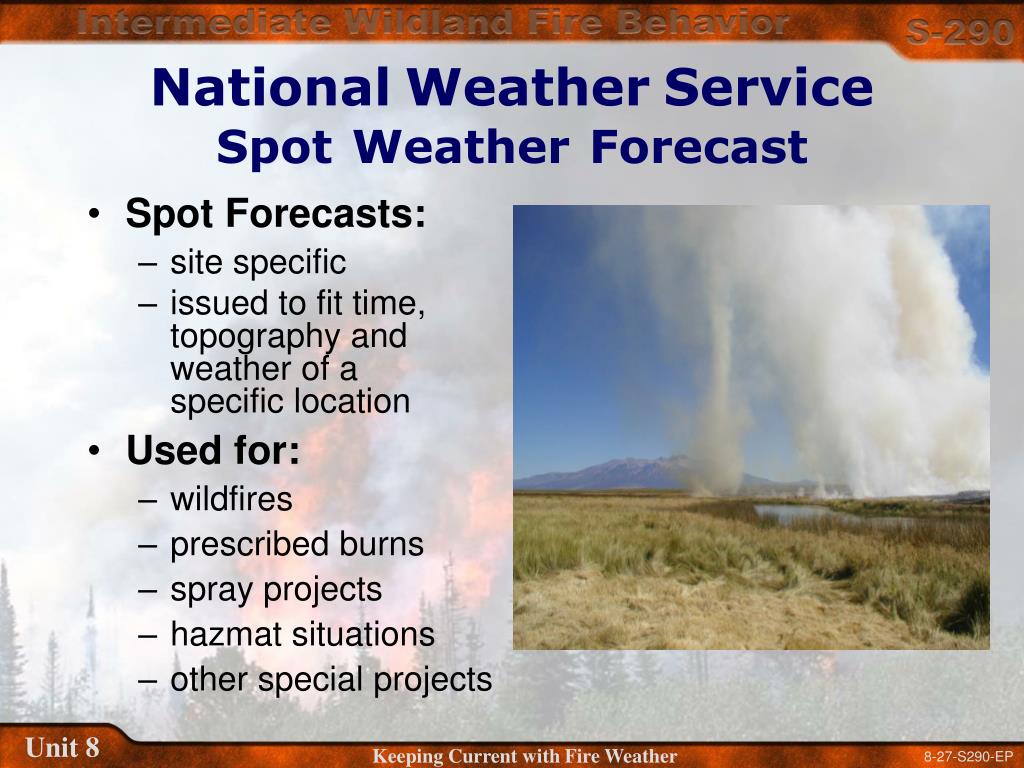 Intermediate Wildland Fire Behavior
S-290

National Weather Service
Spot Weather Forecast

• Spot Forecasts:
– site specific
– issued to fit time, topography and weather of a specific location
• Used for:
– wildfires
– prescribed burns
– spray projects
– hazmat situations
– other special projects

Unit 8
Keeping Current with Fire Weather
8-27-S290-EP